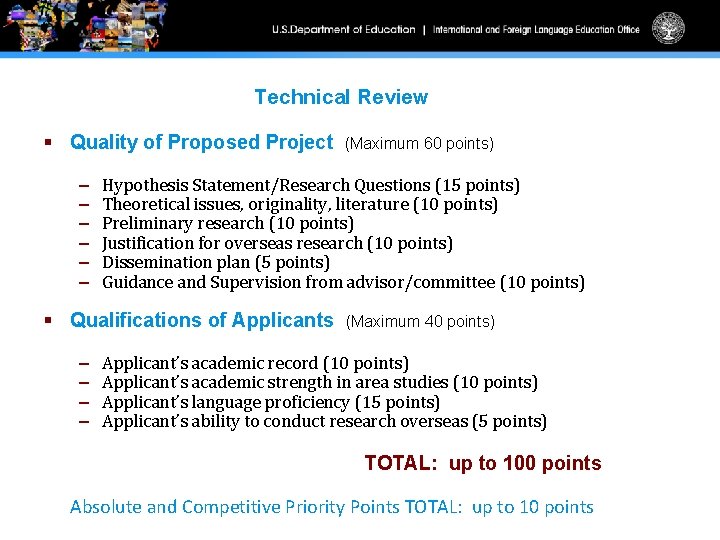 U.S.Department of Education | International and Foreign Language Education Office

Technical Review

▪ Quality of Proposed Project (Maximum 60 points)

– Hypothesis Statement/Research Questions (15 points)
– Theoretical issues, originality, literature (10 points)
– Preliminary research (10 points)
– Justification for overseas research (10 points)
– Dissemination plan (5 points)
– Guidance and Supervision from advisor/committee (10 points)

▪ Qualifications of Applicants (Maximum 40 points)

– Applicant's academic record (10 points)
– Applicant's academic strength in area studies (10 points)
– Applicant's language proficiency (15 points)
– Applicant's ability to conduct research overseas (5 points)

TOTAL: up to 100 points

Absolute and Competitive Priority Points TOTAL: up to 10 points